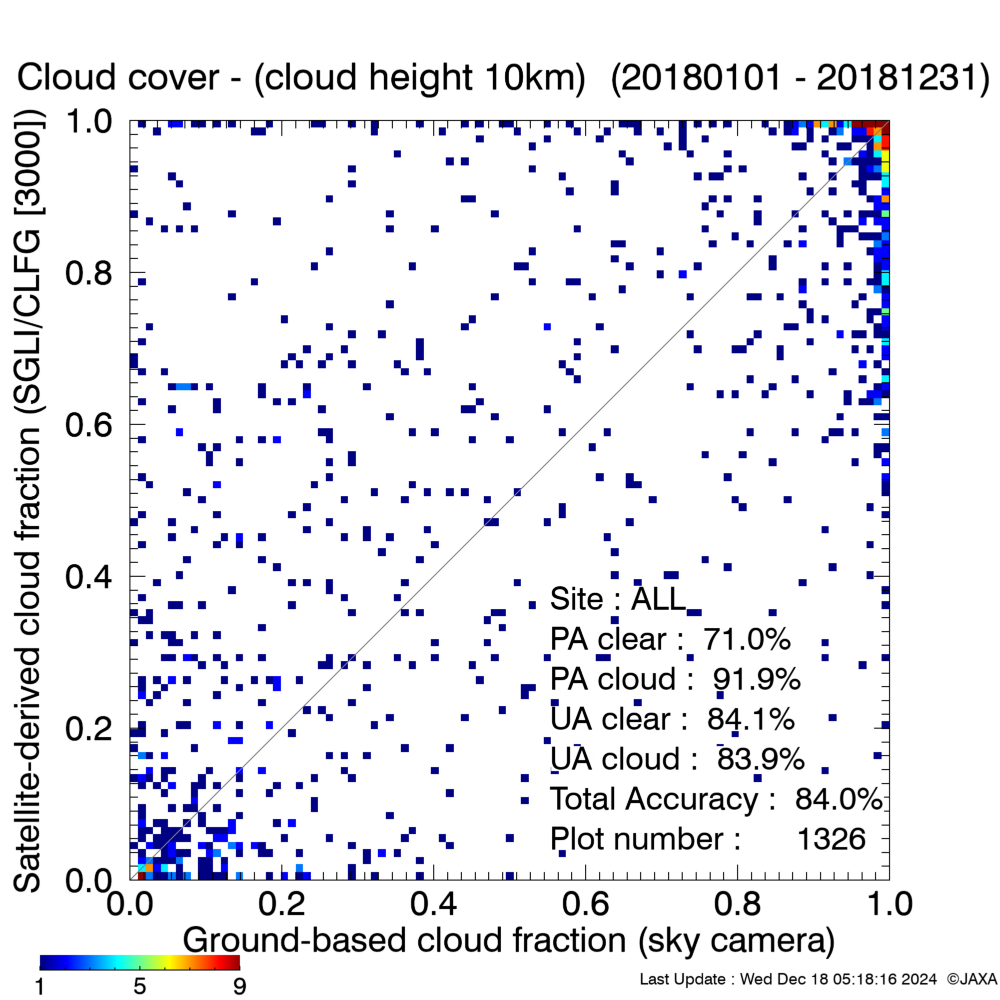 Cloud cover - (cloud height 10km) (20180101 - 20181231)

Satellite-derived cloud fraction (SGLI/CLFG [3000])

1.0
0.8
0.6
0.4
0.2
0.0

Site : ALL
PA clear : 71.0%
PA cloud : 91.9%
UA clear : 84.1%
UA cloud : 83.9%
Total Accuracy : 84.0%
Plot number : 1326

0.0 0.2 0.4 0.6 0.8 1.0
Ground-based cloud fraction (sky camera)

1 5 9

Last Update : Wed Dec 18 05:18:16 2024 ©JAXA